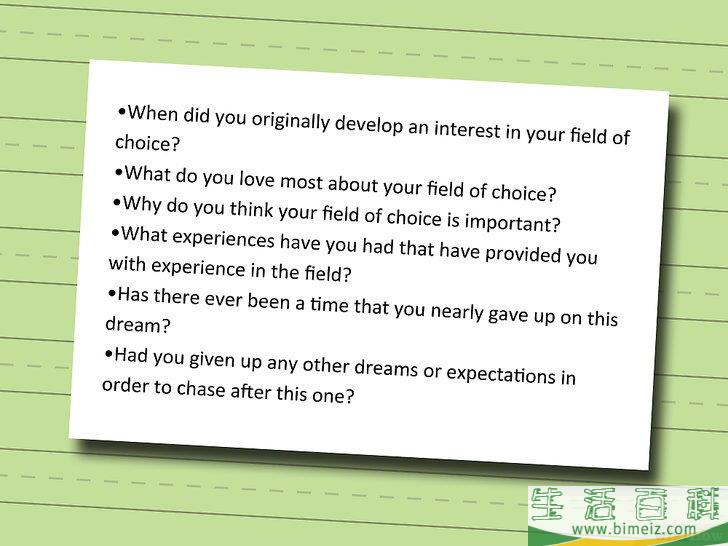 •When did you originally develop an interest in your field of choice?

•What do you love most about your field of choice?

•Why do you think your field of choice is important?

•What experiences have you had that have provided you with experience in the field?

•Has there ever been a time that you nearly gave up on this dream?

•Had you given up any other dreams or expectations in order to chase after this one?

生活百科
www.bimeiz.com